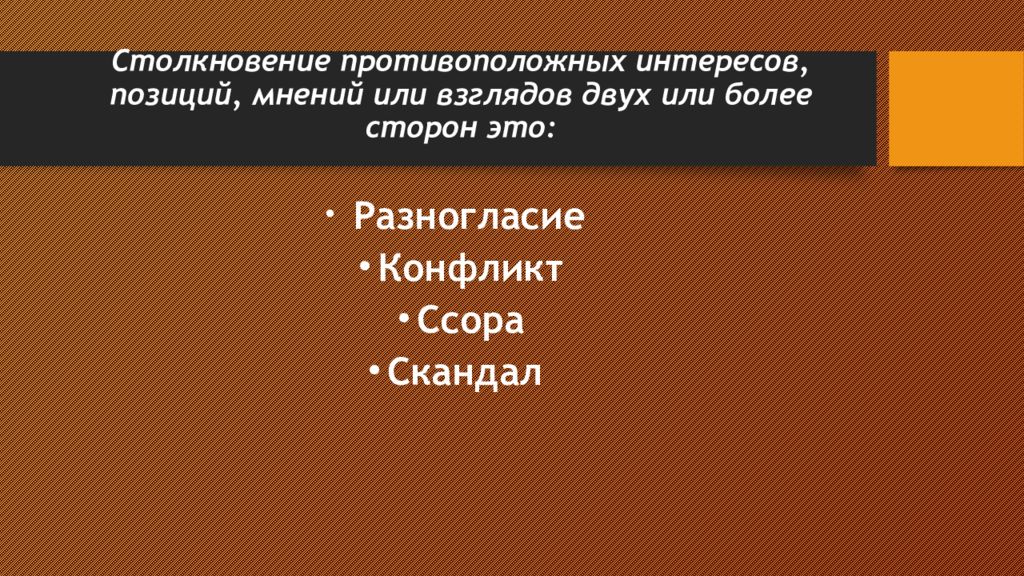 Столкновение противоположных интересов, позиций, мнений или взглядов двух или более сторон это:

• Разногласие
• Конфликт
• Ссора
• Скандал